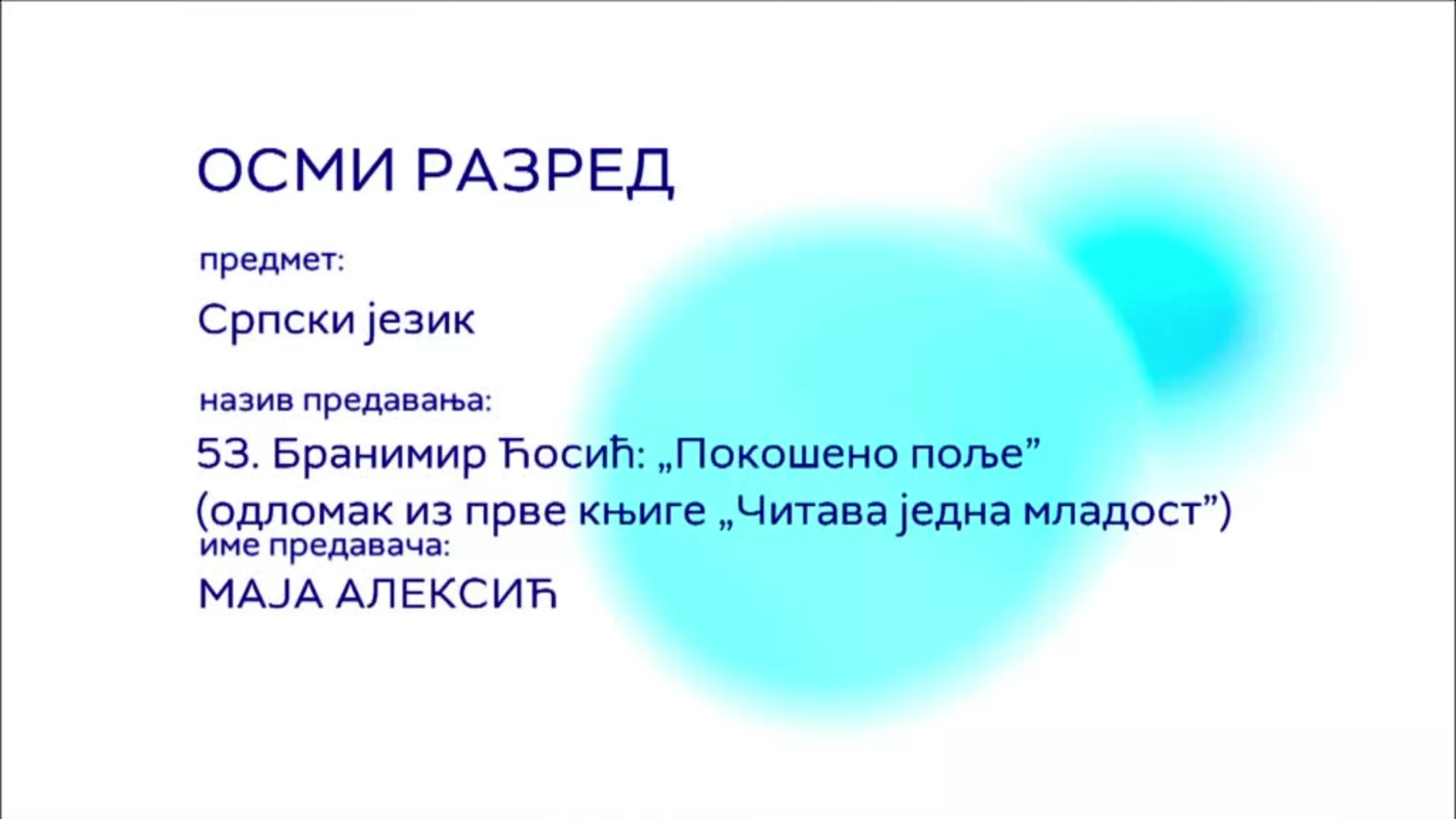 ОСМИ РАЗРЕД

предмет:

Српски језик

назив предавања:

53. Бранимир Ћосић: „Покошено поље”
(одломак из прве књиге „Читава једна младост”)

име предавача:

МАЈА АЛЕКСИЋ